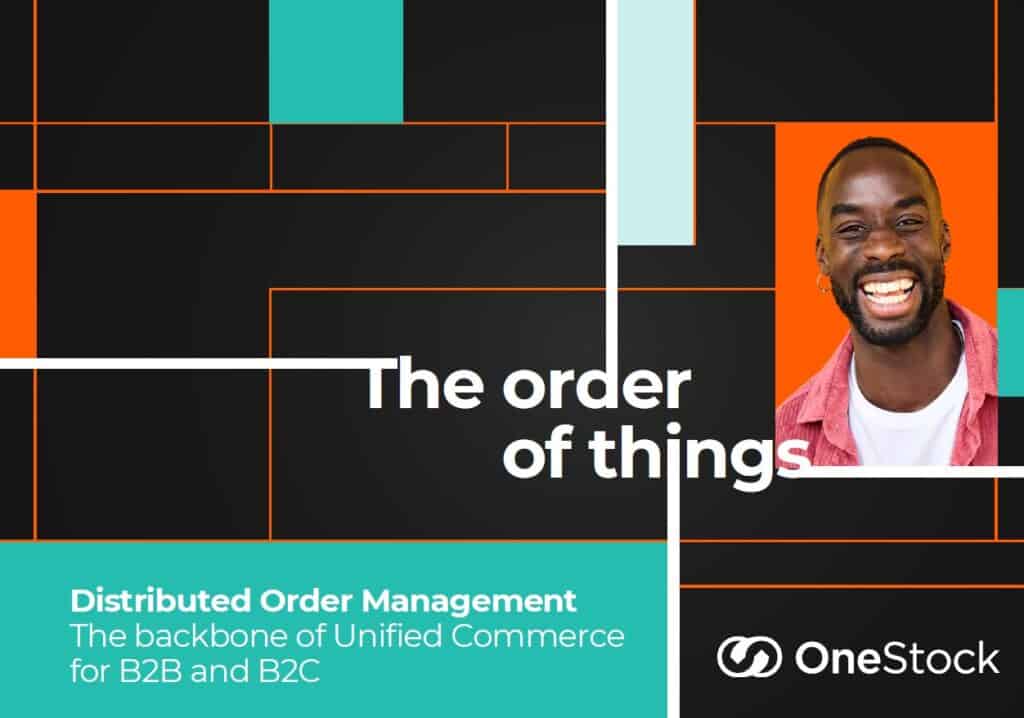 The order of things

Distributed Order Management
The backbone of Unified Commerce for B2B and B2C

OneStock